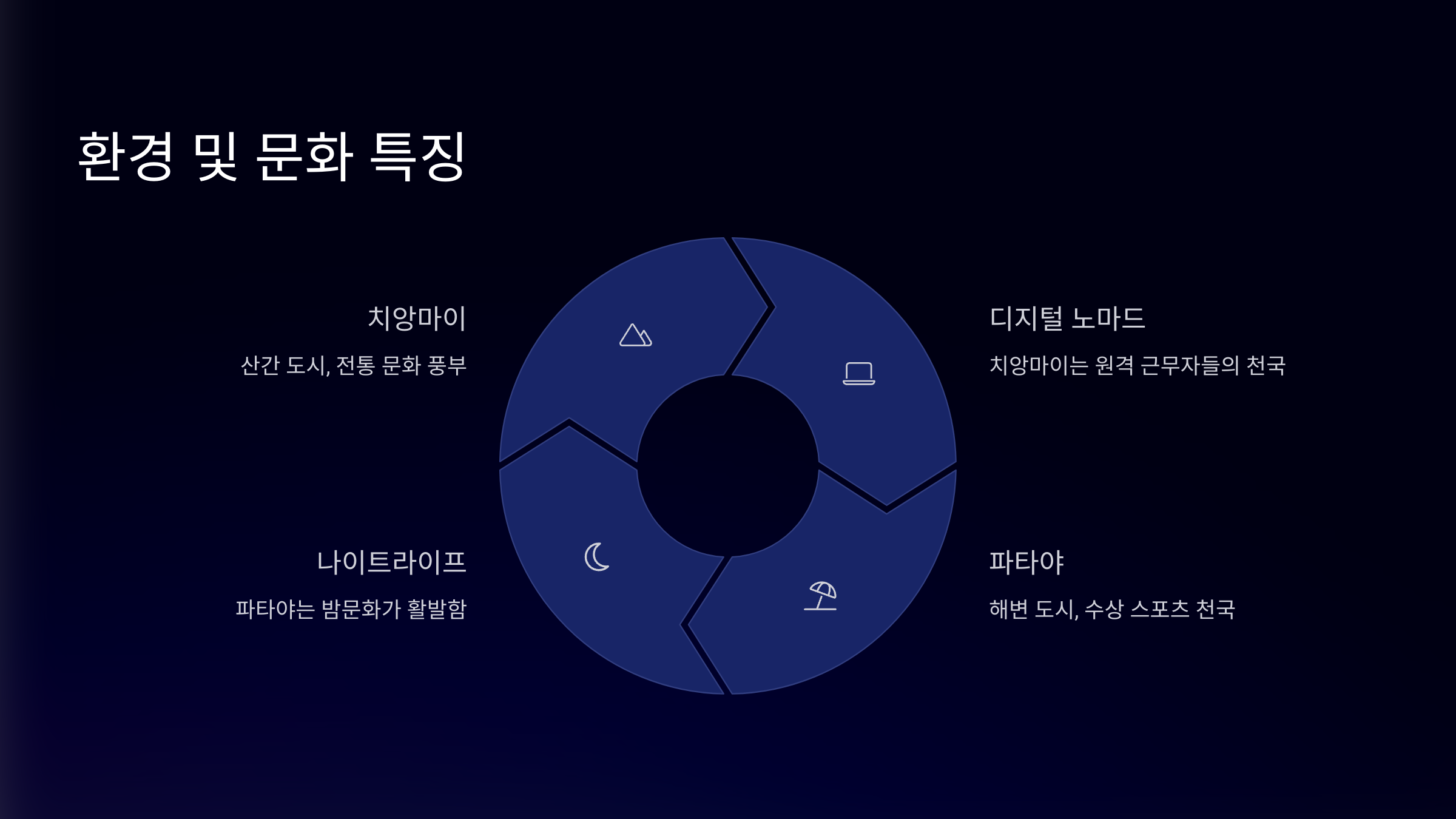 환경 및 문화 특징

치앙마이

산간 도시, 전통 문화 풍부

디지털 노마드

치앙마이는 원격 근무자들의 천국

나이트라이프

파타야는 밤문화가 활발함

파타야

해변 도시, 수상 스포츠 천국